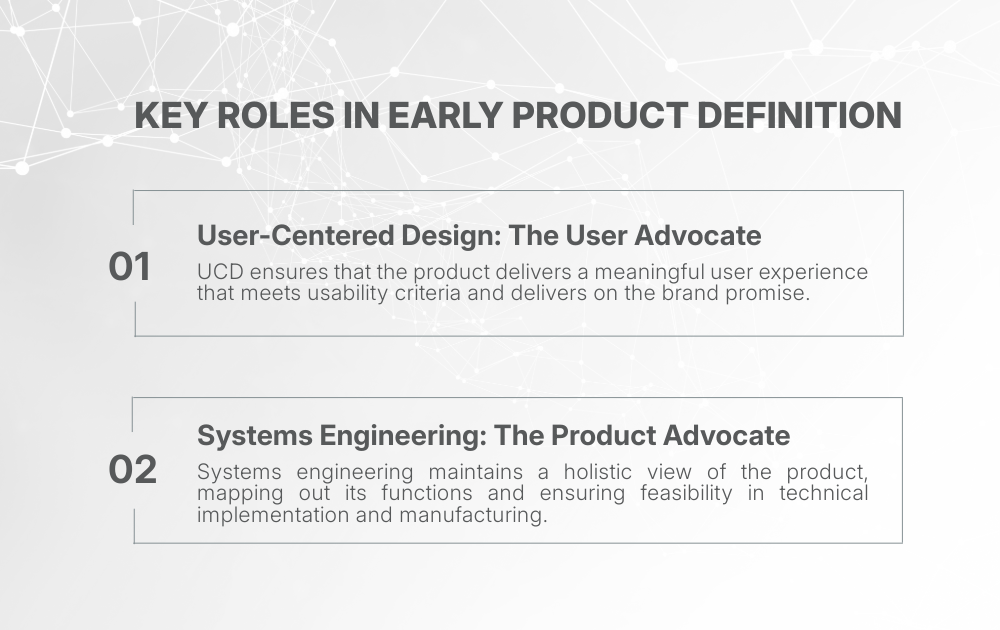 KEY ROLES IN EARLY PRODUCT DEFINITION

01

User-Centered Design: The User Advocate

UCD ensures that the product delivers a meaningful user experience that meets usability criteria and delivers on the brand promise.

02

Systems Engineering: The Product Advocate

Systems engineering maintains a holistic view of the product, mapping out its functions and ensuring feasibility in technical implementation and manufacturing.